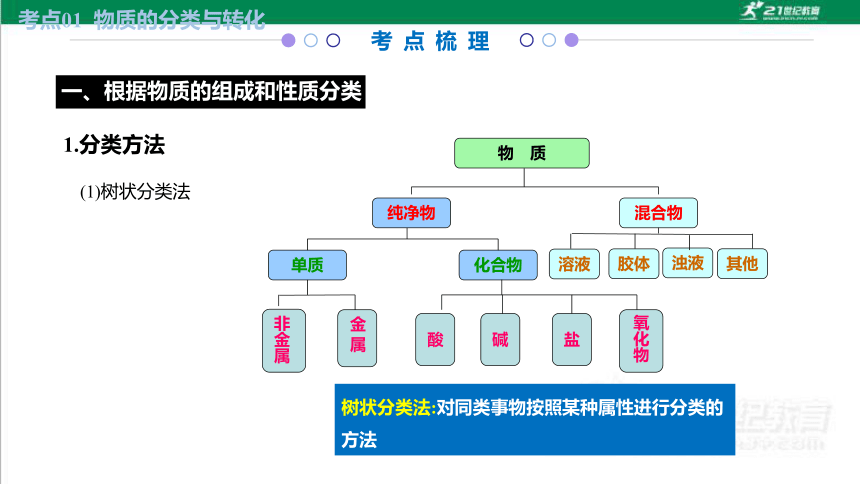 考点01 物质的分类与转化

21世纪教育

考点梳理

一、根据物质的组成和性质分类

1.分类方法

(1)树状分类法

物质

纯净物

混合物

单质

化合物

溶液

胶体

浊液

其他

非金属

金属

酸

碱

盐

氧化物

树状分类法:对同类事物按照某种属性进行分类的方法